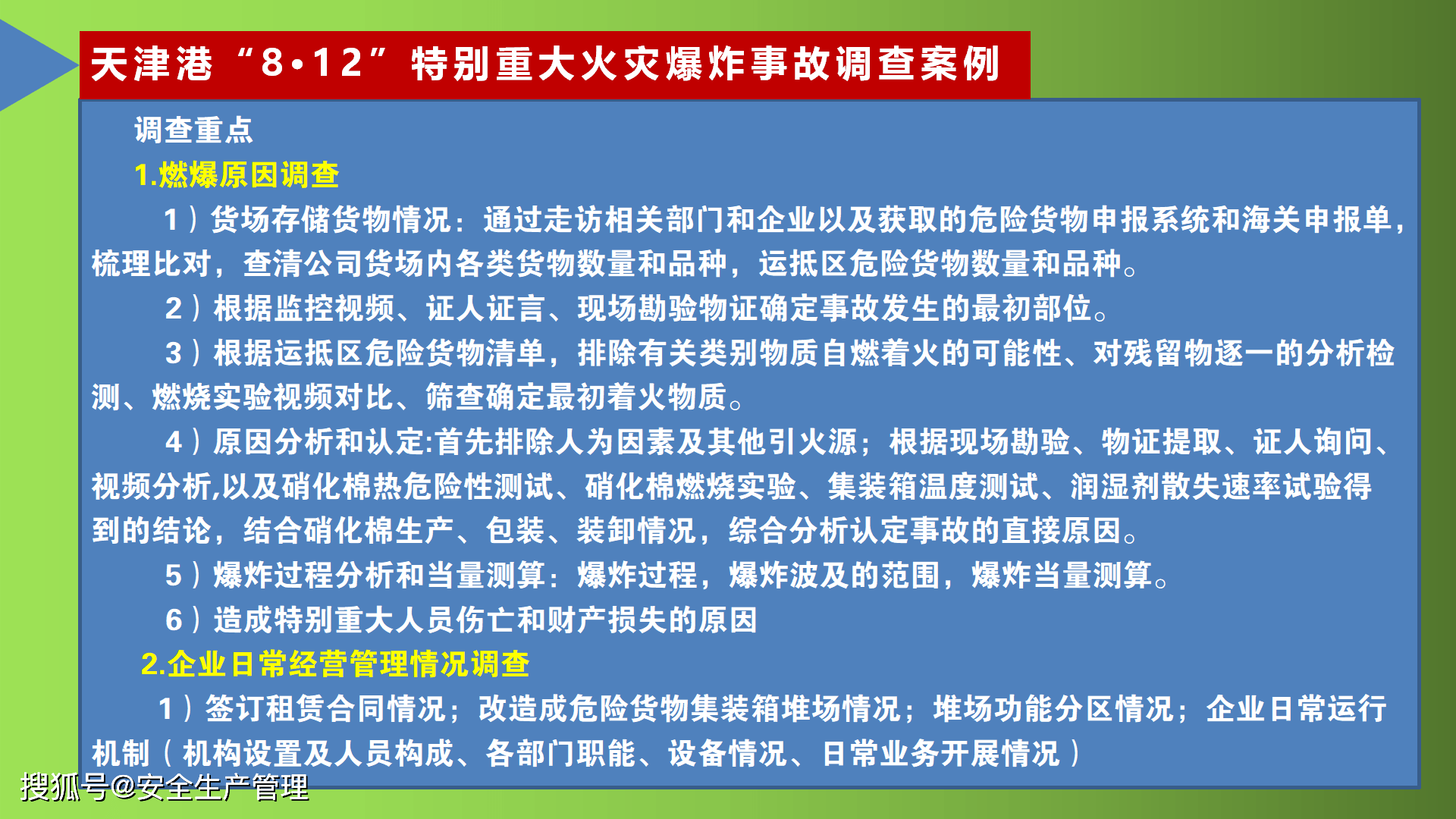 天津港“8•12”特别重大火灾爆炸事故调查案例

调查重点

1.燃爆原因调查

1）货场存储货物情况：通过走访相关部门和企业以及获取的危险货物申报系统和海关申报单，梳理比对，查清公司货场内各类货物数量和品种，运抵区危险货物数量和品种。

2）根据监控视频、证人证言、现场勘验物证确定事故发生的最初部位。

3）根据运抵区危险货物清单，排除有关类别物质自燃着火的可能性、对残留物逐一的分析检测、燃烧实验视频对比、筛查确定最初着火物质。

4）原因分析和认定:首先排除人为因素及其他引火源；根据现场勘验、物证提取、证人询问、视频分析,以及硝化棉热危险性测试、硝化棉燃烧实验、集装箱温度测试、润湿剂散失速率试验得到的结论，结合硝化棉生产、包装、装卸情况，综合分析认定事故的直接原因。

5）爆炸过程分析和当量测算：爆炸过程，爆炸波及的范围，爆炸当量测算。

6）造成特别重大人员伤亡和财产损失的原因

2.企业日常经营管理情况调查

1）签订租赁合同情况；改造成危险货物集装箱堆场情况；堆场功能分区情况；企业日常运行机制（机构设置及人员构成、各部门职能、设备情况、日常业务开展情况）

搜狐号@安全生产管理